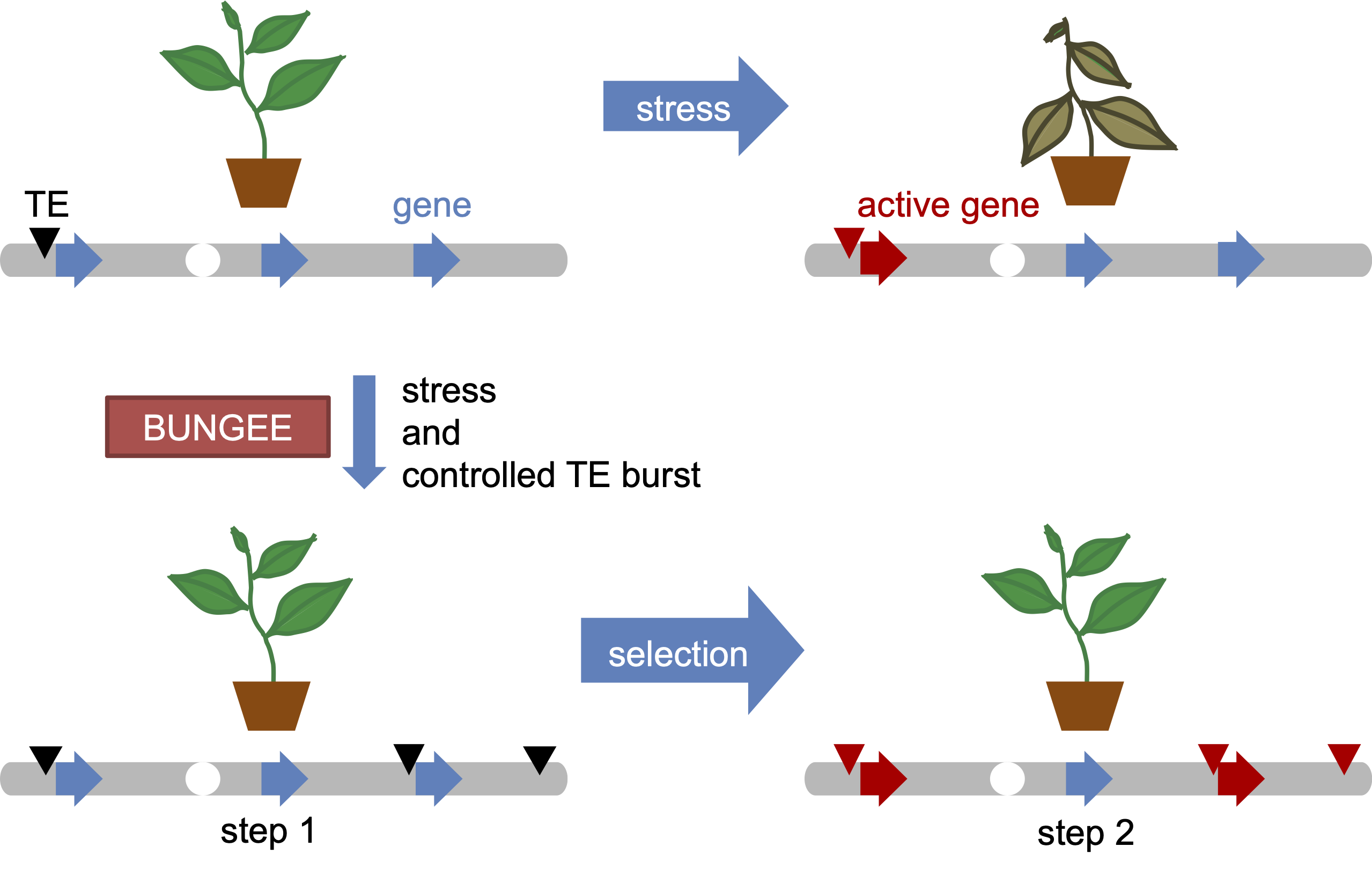 stress

TE

gene

active gene

BUNGEE

stress
and
controlled TE burst

selection

step 1

step 2